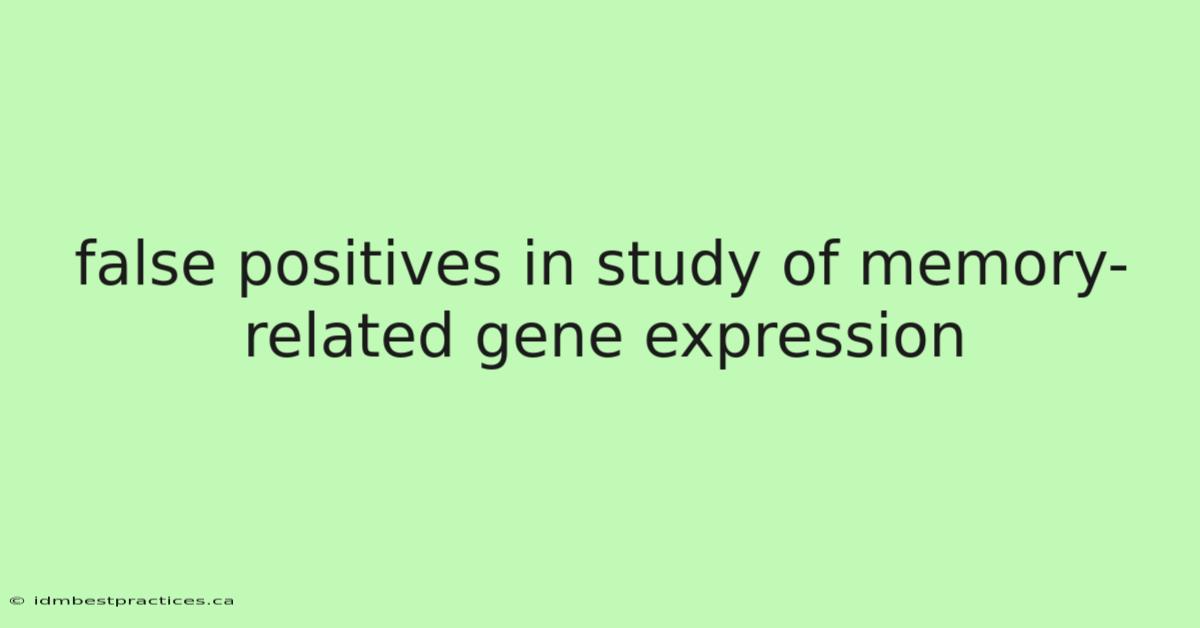 false positives in study of memory-related gene expression

© idmbestpractices.ca